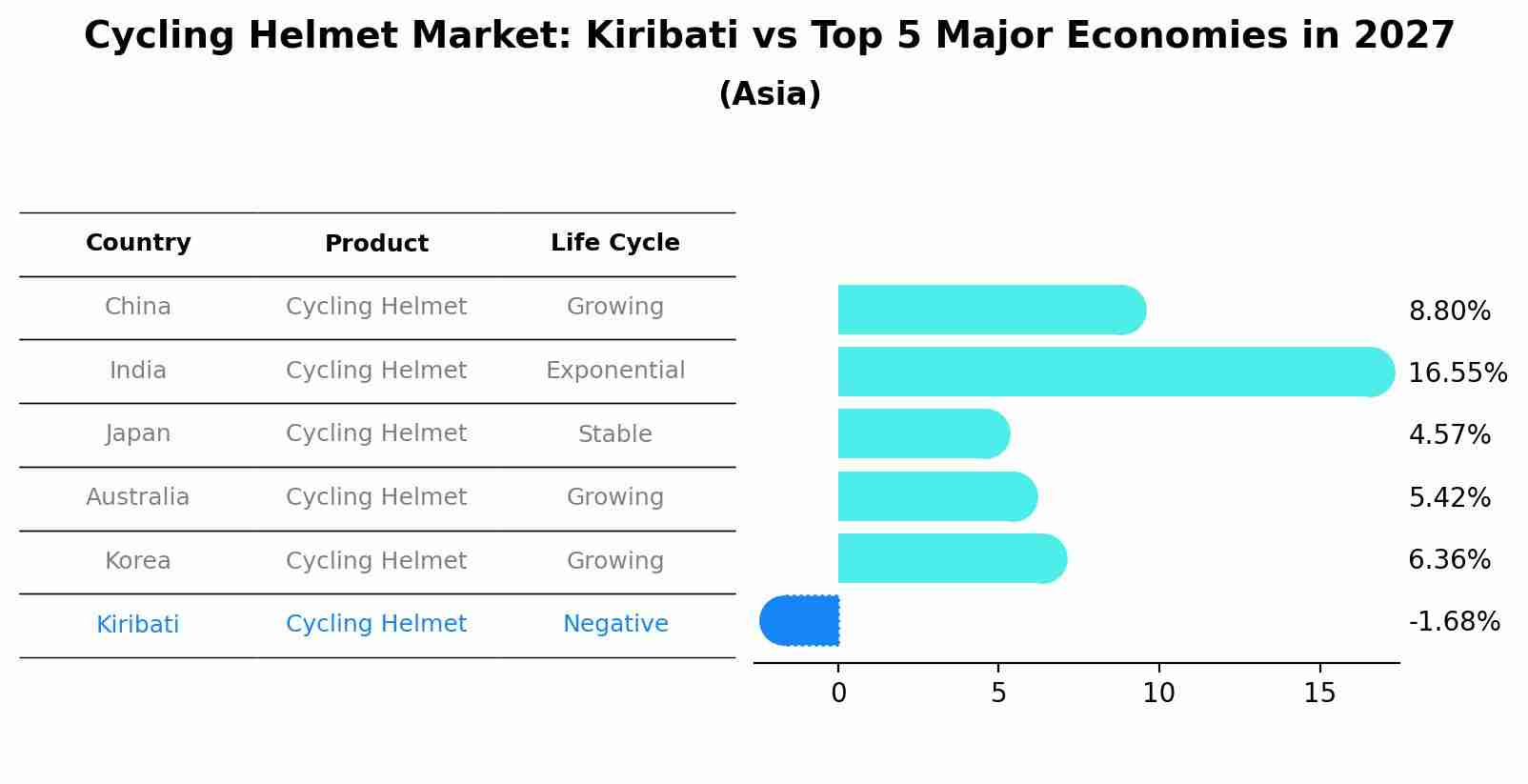 Cycling Helmet Market: Kiribati vs Top 5 Major Economies in 2027
(Asia)

| Country | Product | Life Cycle |
|---|---|---|
| China | Cycling Helmet | Growing |
| India | Cycling Helmet | Exponential |
| Japan | Cycling Helmet | Stable |
| Australia | Cycling Helmet | Growing |
| Korea | Cycling Helmet | Growing |
| Kiribati | Cycling Helmet | Negative |

8.80%
16.55%
4.57%
5.42%
6.36%
-1.68%

0 5 10 15